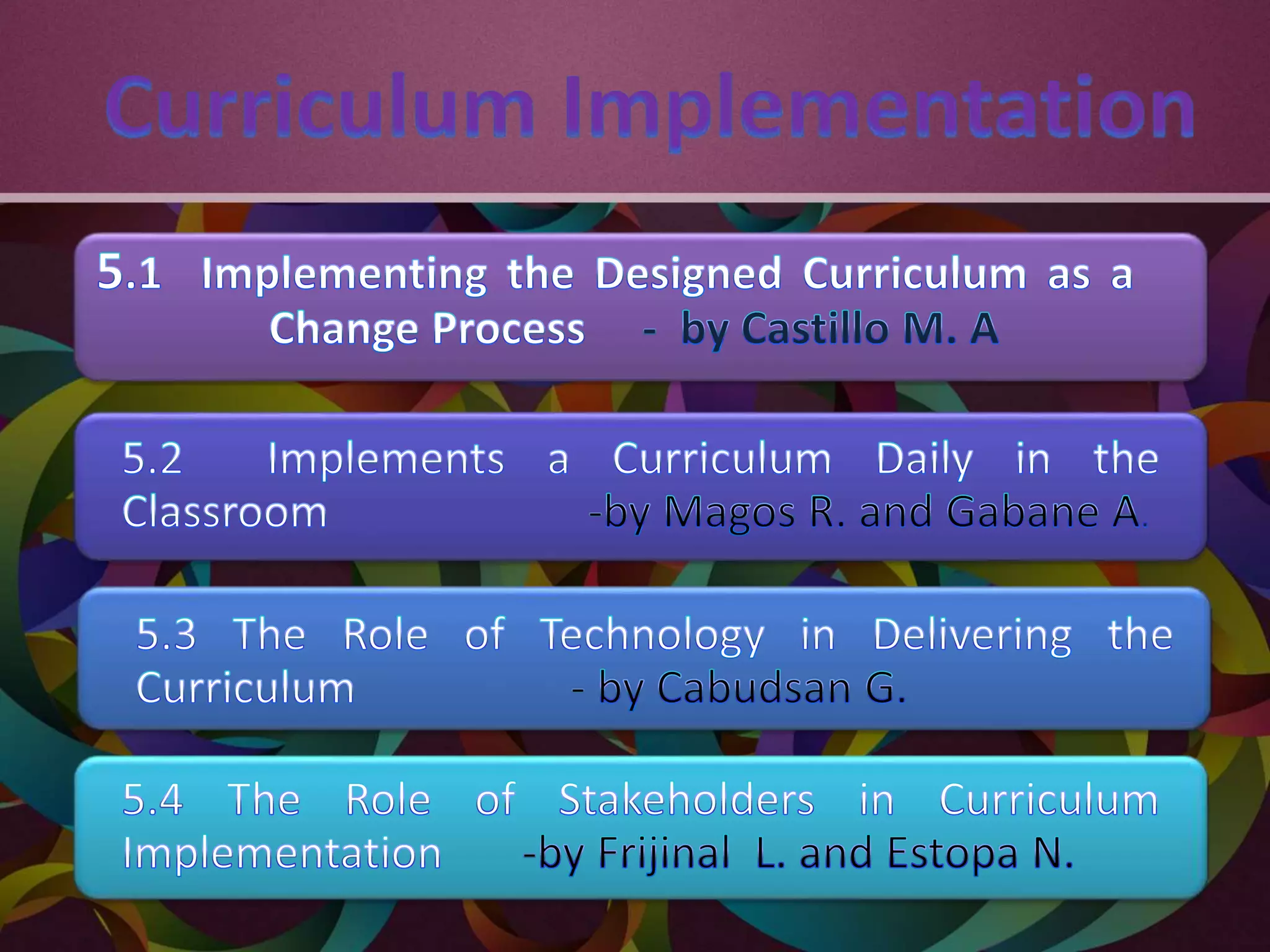 Curriculum Implementation

5.1 Implementing the Designed Curriculum as a Change Process - by Castillo M. A

5.2 Implements a Curriculum Daily in the Classroom -by Magos R. and Gabane A.

5.3 The Role of Technology in Delivering the Curriculum - by Cabudsan G.

5.4 The Role of Stakeholders in Curriculum Implementation -by Frijinal L. and Estopa N.